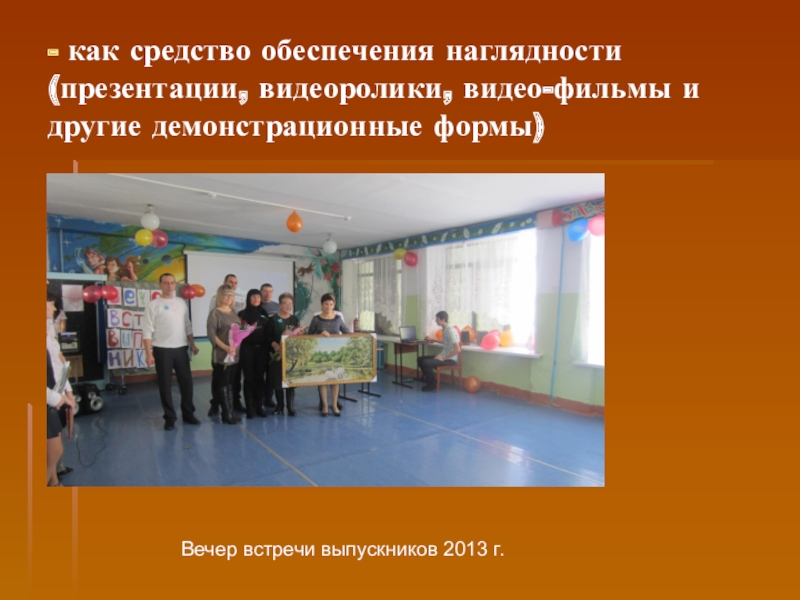 - как средство обеспечения наглядности (презентации, видеоролики, видео-фильмы и другие демонстрационные формы)

Вечер встречи выпускников 2013 г.